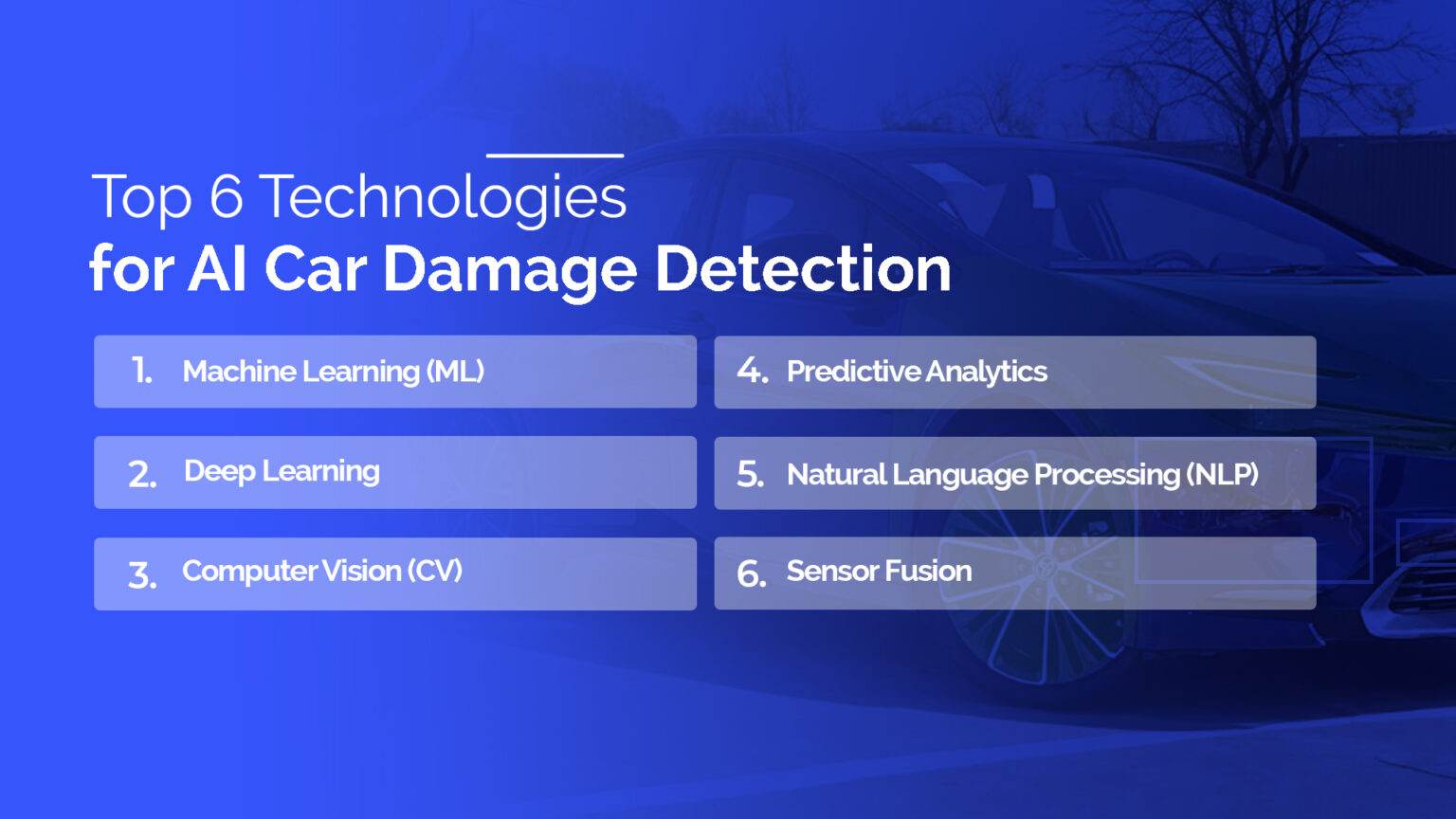 Top 6 Technologies
for AI Car Damage Detection

1. Machine Learning (ML)

2. Deep Learning

3. Computer Vision (CV)

4. Predictive Analytics

5. Natural Language Processing (NLP)

6. Sensor Fusion